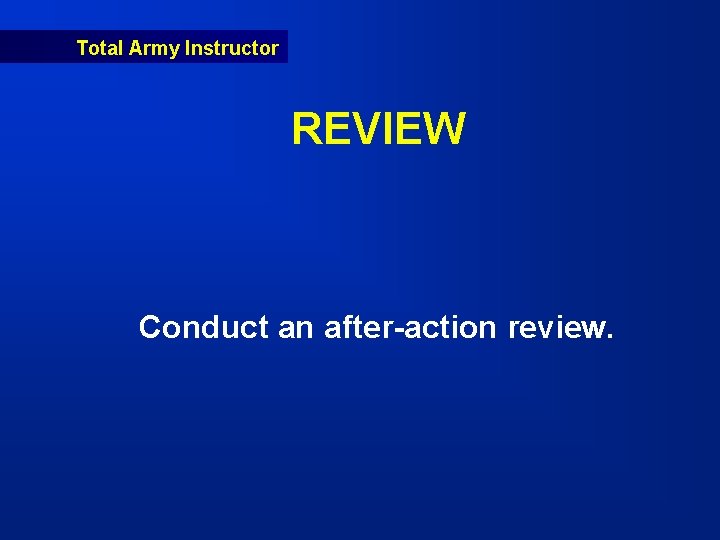 Total Army Instructor

REVIEW

Conduct an after-action review.